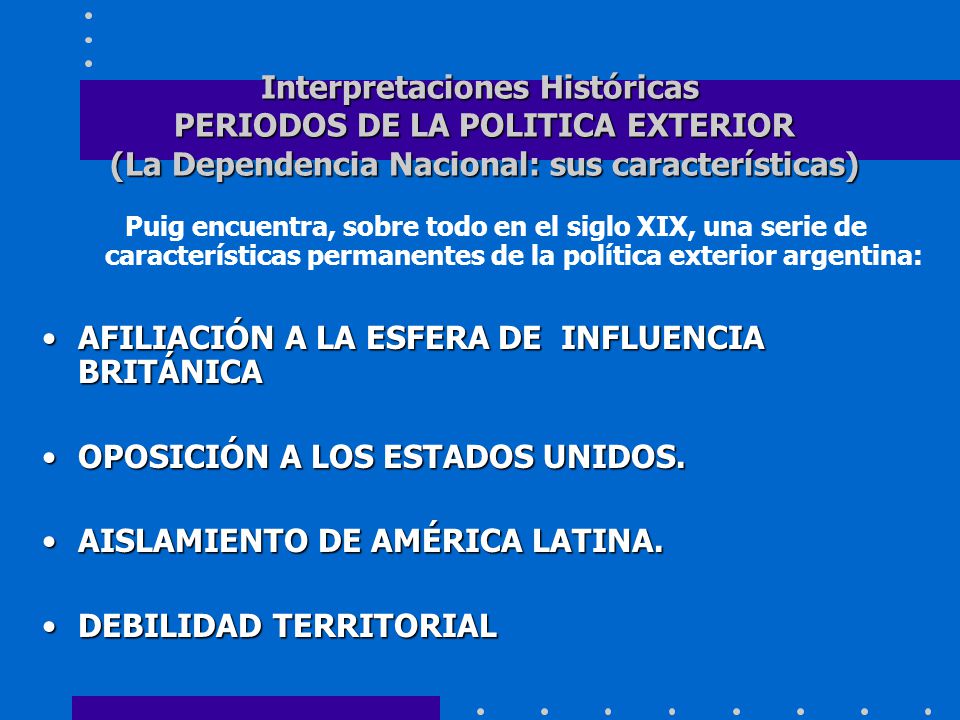 Interpretaciones Históricas
PERIODOS DE LA POLITICA EXTERIOR
(La Dependencia Nacional: sus características)

Puig encuentra, sobre todo en el siglo XIX, una serie de características permanentes de la política exterior argentina:

• AFILIACIÓN A LA ESFERA DE INFLUENCIA BRITÁNICA

• OPOSICIÓN A LOS ESTADOS UNIDOS.

• AISLAMIENTO DE AMÉRICA LATINA.

• DEBILIDAD TERRITORIAL